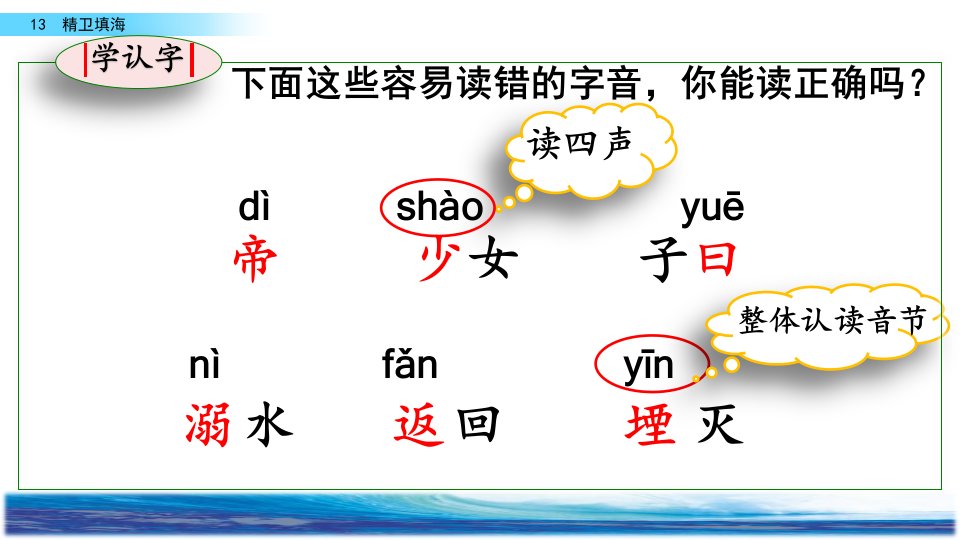 13 精卫填海

学认字

下面这些容易读错的字音，你能读正确吗？

读四声

dì 帝　shào 少女　yuē 子曰

整体认读音节

nì 溺水　fǎn 返回　yīn 堙灭